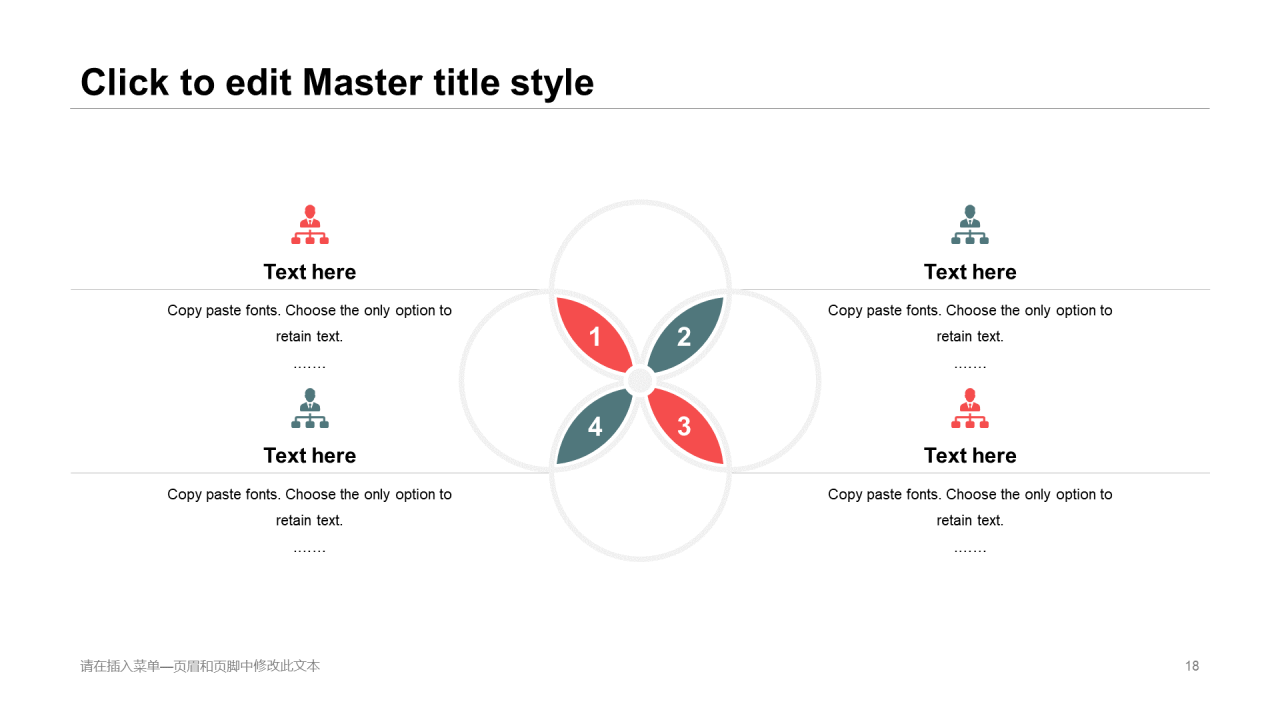 Click to edit Master title style

Text here

Copy paste fonts. Choose the only option to retain text.

…….

Text here

Copy paste fonts. Choose the only option to retain text.

…….

1

2

4

3

Text here

Copy paste fonts. Choose the only option to retain text.

…….

Text here

Copy paste fonts. Choose the only option to retain text.

…….

请在插入菜单—页眉和页脚中修改此文本

18